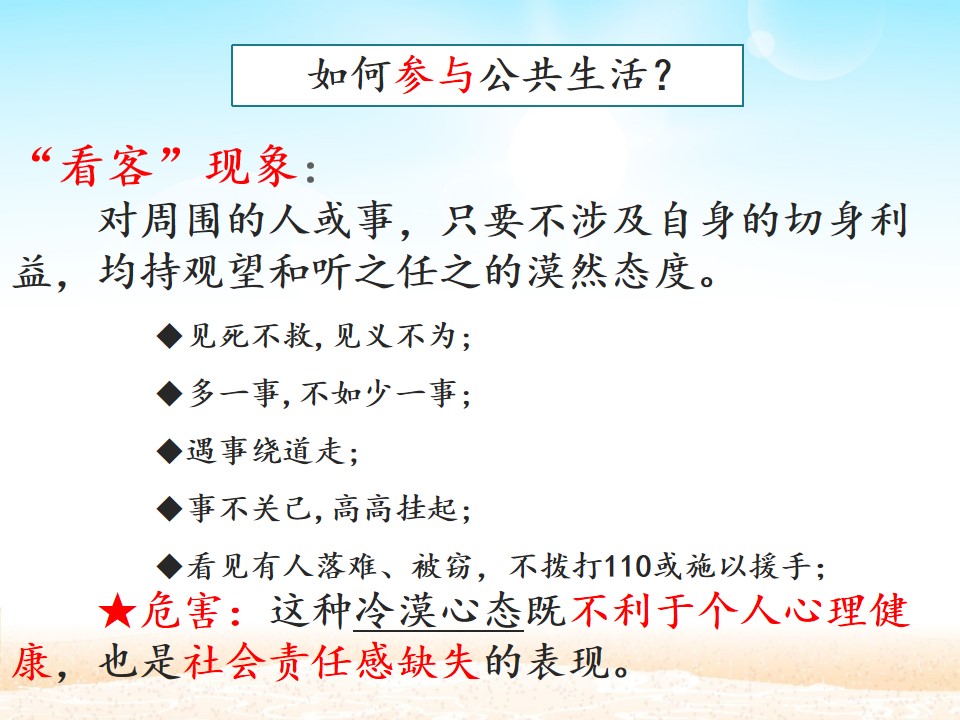 如何参与公共生活?

“看客”现象:

对周围的人或事，只要不涉及自身的切身利益，均持观望和听之任之的漠然态度。

◆见死不救,见义不为;

◆多一事,不如少一事;

◆遇事绕道走;

◆事不关己,高高挂起;

◆看见有人落难、被窃，不拨打110或施以援手;

★危害：这种冷漠心态既不利于个人心理健康，也是社会责任感缺失的表现。